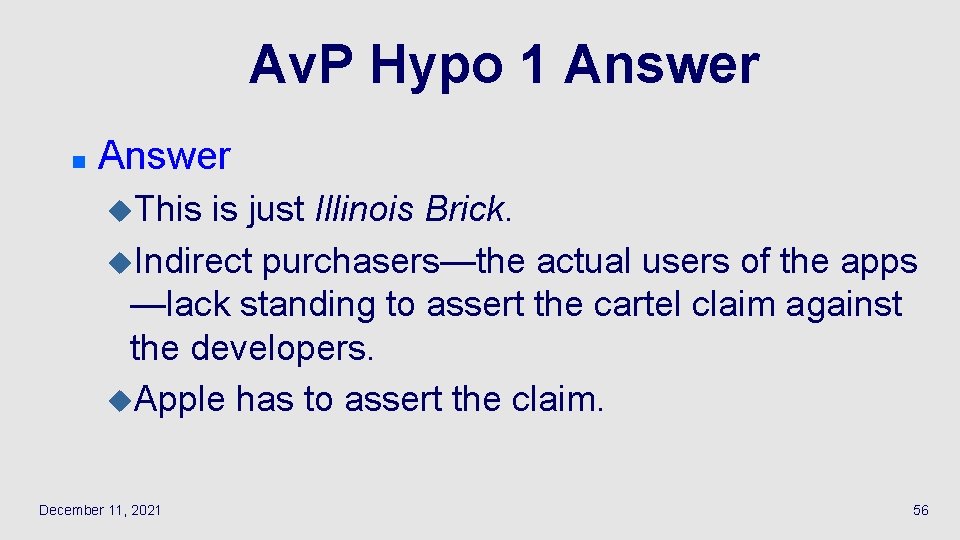 AvP Hypo 1 Answer

Answer

This is just Illinois Brick.

Indirect purchasers—the actual users of the apps—lack standing to assert the cartel claim against the developers.

Apple has to assert the claim.

December 11, 2021

56